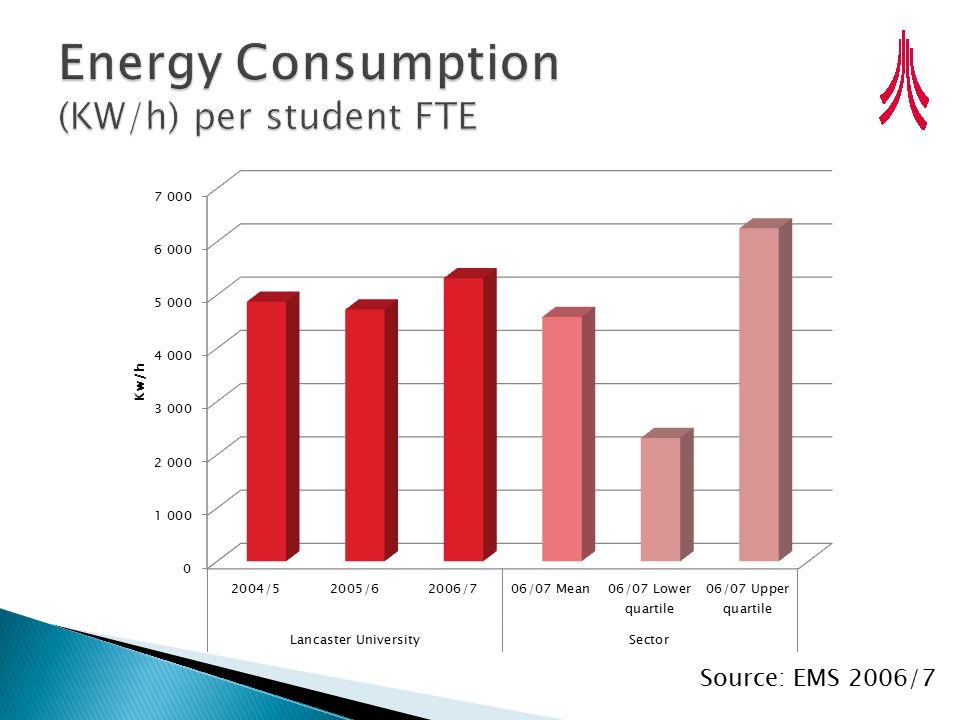 Energy Consumption
(KW/h) per student FTE

7 000
6 000
5 000
4 000
3 000
2 000
1 000
0

Kw/h

2004/5
2005/6
2006/7
06/07 Mean
06/07 Lower quartile
06/07 Upper quartile

Lancaster University
Sector

Source: EMS 2006/7